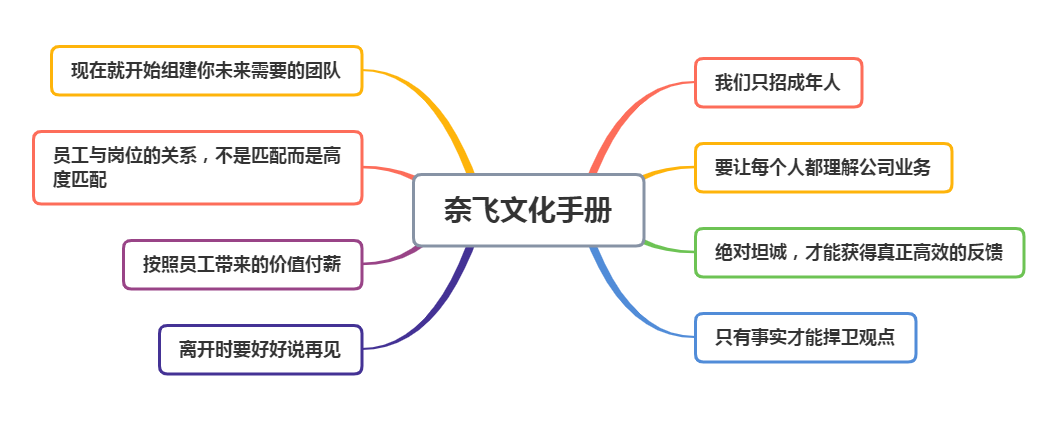 奈飞文化手册

我们只招成年人

要让每个人都理解公司业务

绝对坦诚，才能获得真正高效的反馈

只有事实才能捍卫观点

现在就开始组建你未来需要的团队

员工与岗位的关系，不是匹配而是高度匹配

按照员工带来的价值付薪

离开时要好好说再见